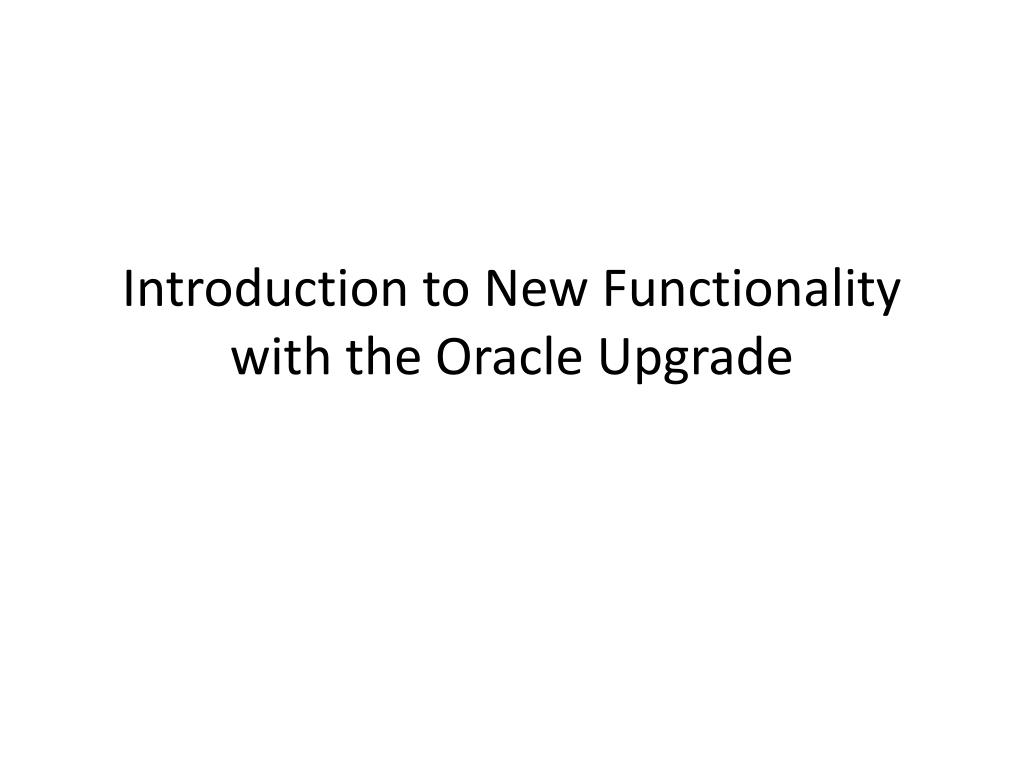 Introduction to New Functionality with the Oracle Upgrade